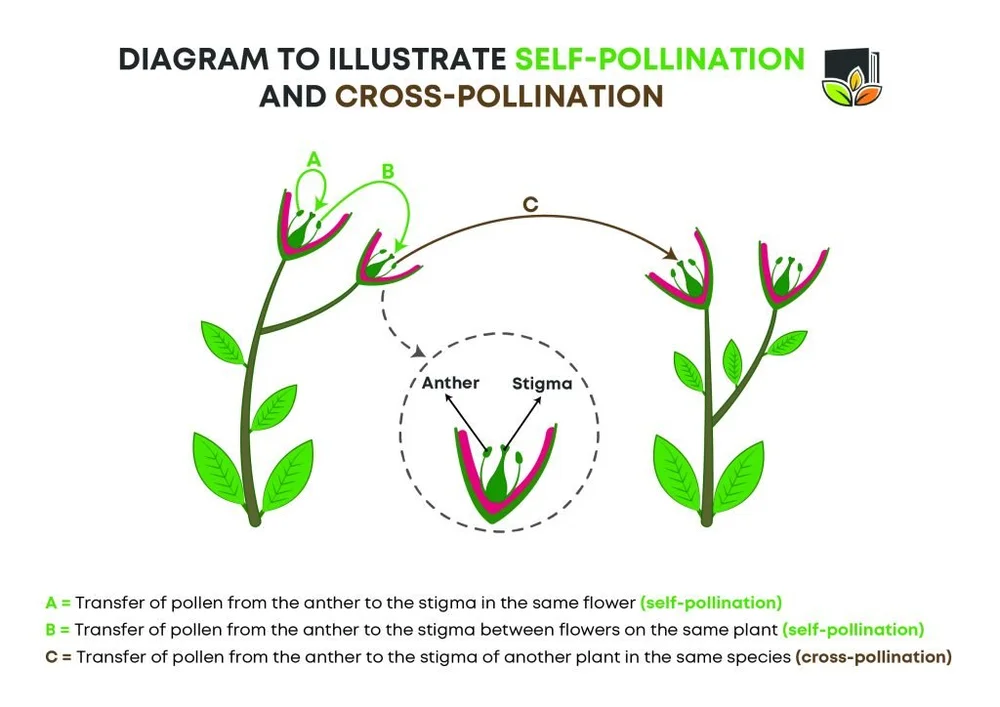 DIAGRAM TO ILLUSTRATE SELF-POLLINATION AND CROSS-POLLINATION

A

B

C

Anther

Stigma

A = Transfer of pollen from the anther to the stigma in the same flower (self-pollination)

B = Transfer of pollen from the anther to the stigma between flowers on the same plant (self-pollination)

C = Transfer of pollen from the anther to the stigma of another plant in the same species (cross-pollination)